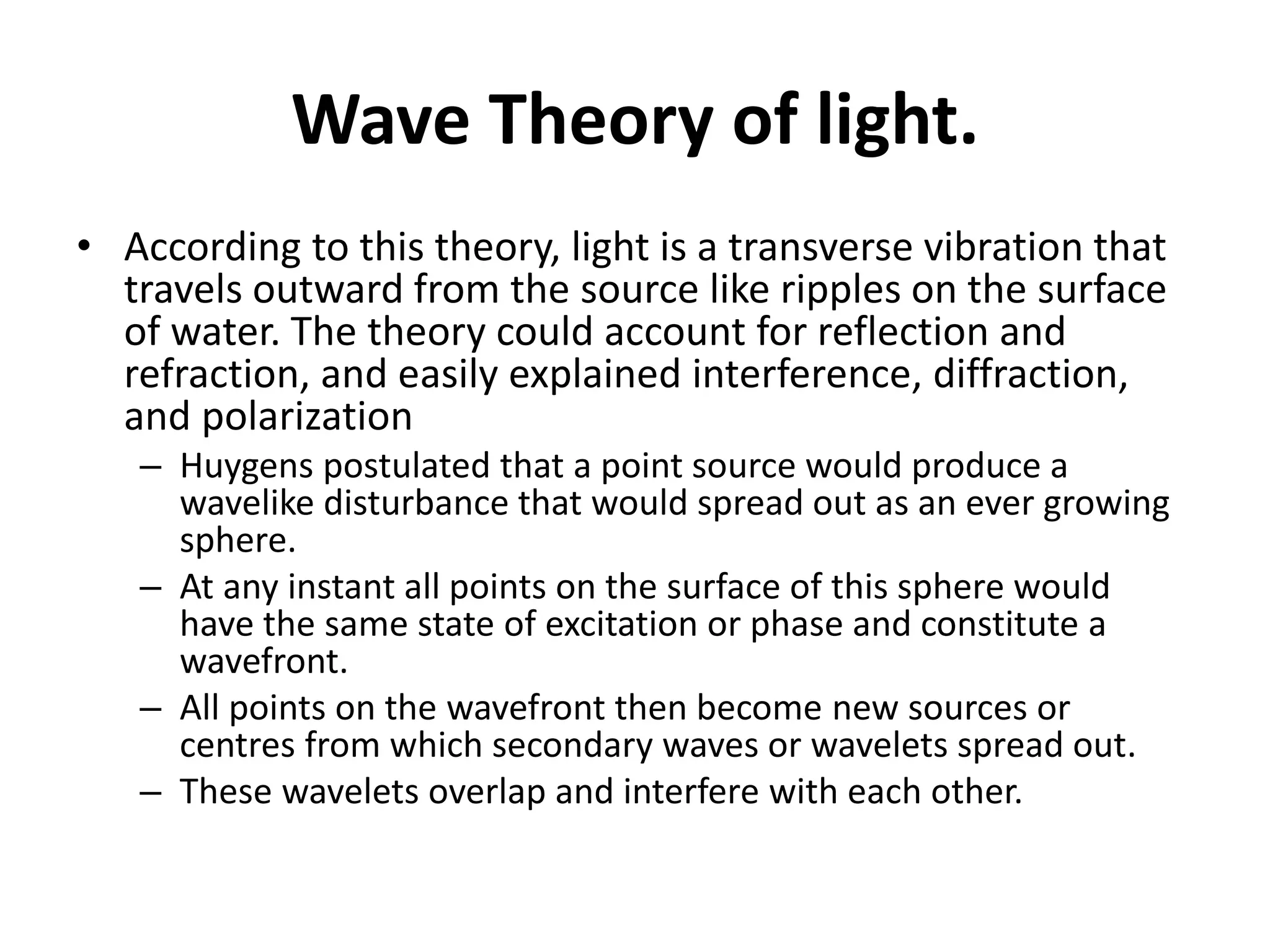 Wave Theory of light.

• According to this theory, light is a transverse vibration that travels outward from the source like ripples on the surface of water. The theory could account for reflection and refraction, and easily explained interference, diffraction, and polarization

– Huygens postulated that a point source would produce a wavelike disturbance that would spread out as an ever growing sphere.

– At any instant all points on the surface of this sphere would have the same state of excitation or phase and constitute a wavefront.

– All points on the wavefront then become new sources or centres from which secondary waves or wavelets spread out.

– These wavelets overlap and interfere with each other.